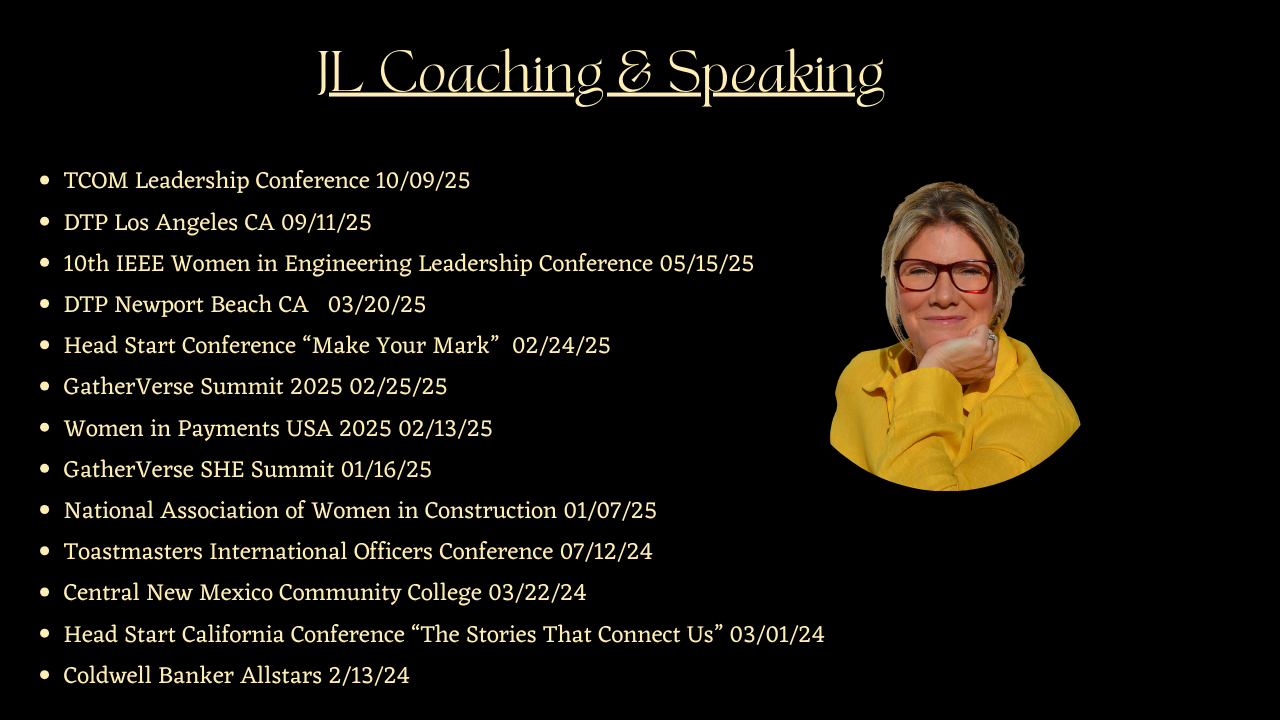 JL Coaching & Speaking

- TCOM Leadership Conference 10/09/25
- DTP Los Angeles CA 09/11/25
- 10th IEEE Women in Engineering Leadership Conference 05/15/25
- DTP Newport Beach CA 03/20/25
- Head Start Conference “Make Your Mark” 02/24/25
- GatherVerse Summit 2025 02/25/25
- Women in Payments USA 2025 02/13/25
- GatherVerse SHE Summit 01/16/25
- National Association of Women in Construction 01/07/25
- Toastmasters International Officers Conference 07/12/24
- Central New Mexico Community College 03/22/24
- Head Start California Conference “The Stories That Connect Us” 03/01/24
- Coldwell Banker Allstars 2/13/24